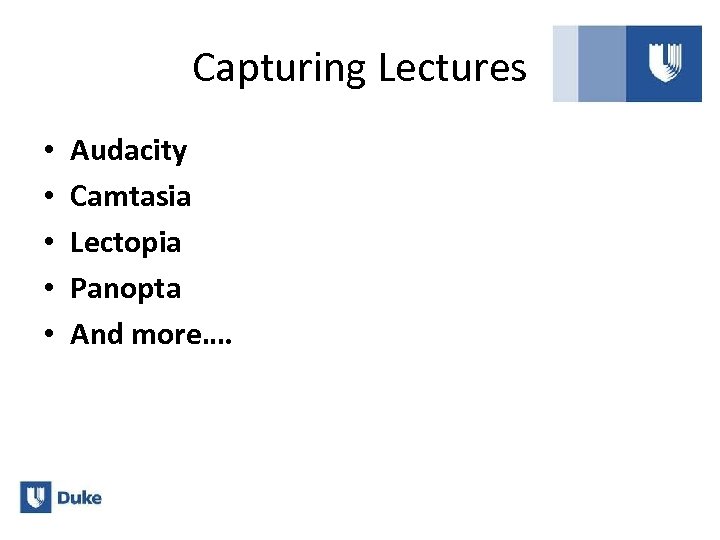 Capturing Lectures

• Audacity
• Camtasia
• Lectopia
• Panopta
• And more….

Duke